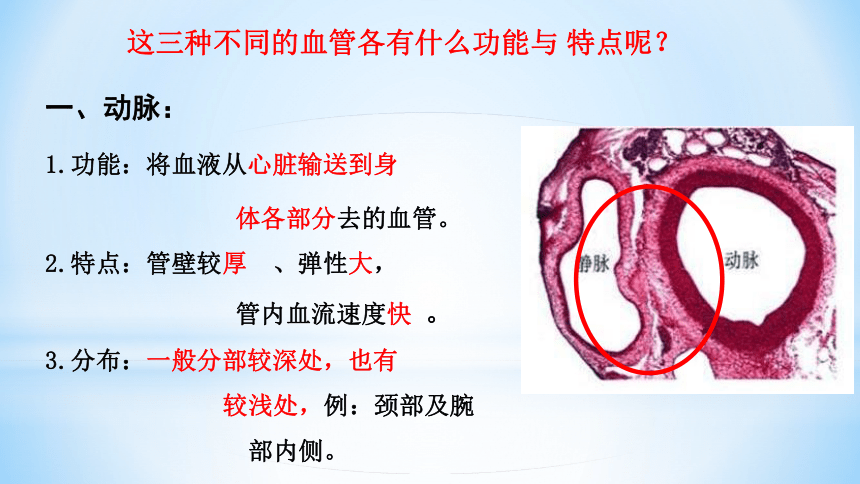 这三种不同的血管各有什么功能与 特点呢？

一、动脉：

1.功能：将血液从心脏输送到身体各部分去的血管。

2.特点：管壁较厚 、弹性大，管内血流速度快 。

3.分布：一般分部较深处，也有较浅处，例：颈部及腕部内侧。

静脉

动脉